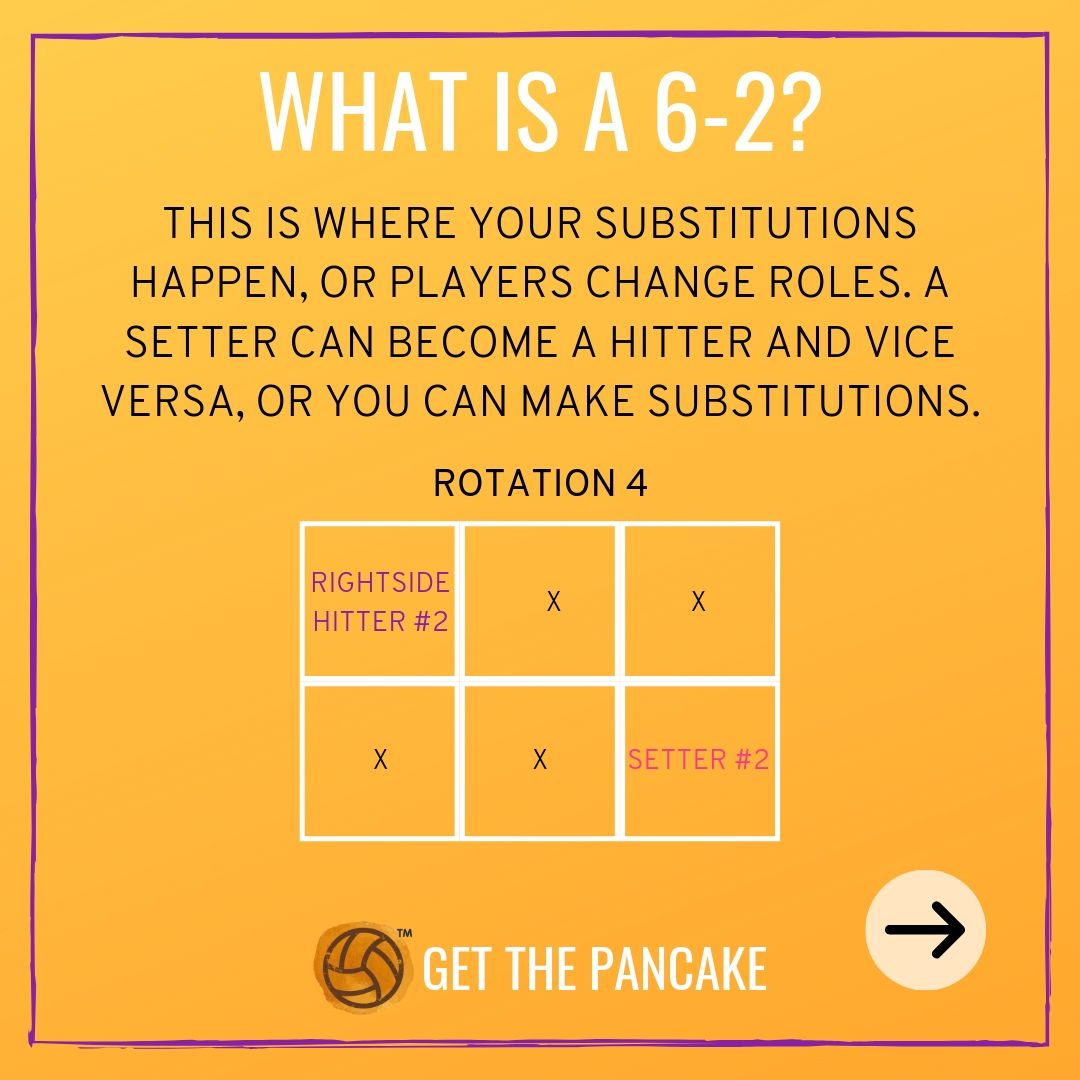 WHAT IS A 6-2?

THIS IS WHERE YOUR SUBSTITUTIONS HAPPEN, OR PLAYERS CHANGE ROLES. A SETTER CAN BECOME A HITTER AND VICE VERSA, OR YOU CAN MAKE SUBSTITUTIONS.

ROTATION 4

| RIGHTSIDE HITTER #2 | X | X |
|---|---|---|
| X | X | SETTER #2 |

™ GET THE PANCAKE